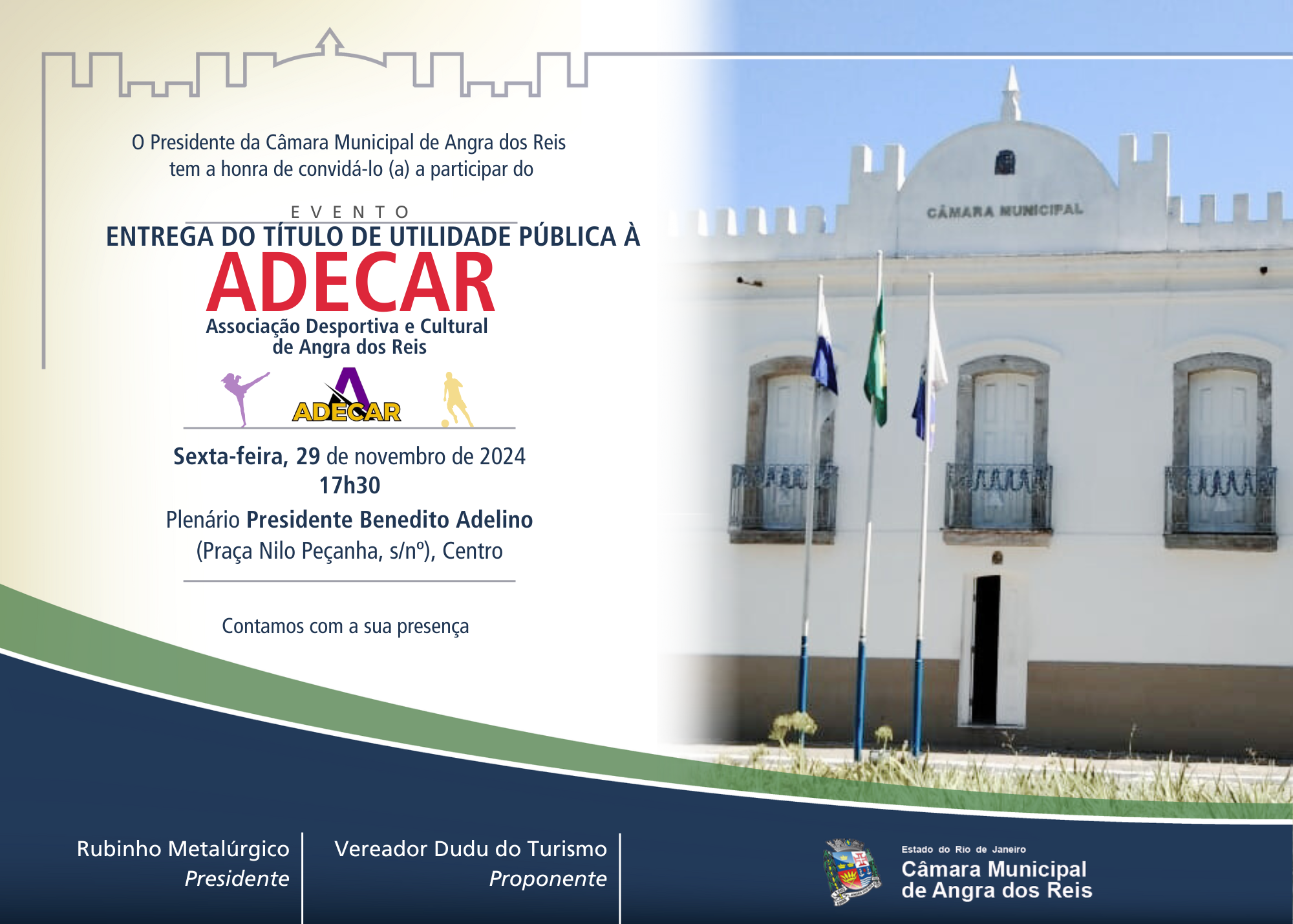 O Presidente da Câmara Municipal de Angra dos Reis tem a honra de convidá-lo (a) a participar do

EVENTO

ENTREGA DO TÍTULO DE UTILIDADE PÚBLICA À

ADECAR

Associação Desportiva e Cultural de Angra dos Reis

ADECAR

Sexta-feira, 29 de novembro de 2024

17h30

Plenário Presidente Benedito Adelino

(Praça Nilo Peçanha, s/nº), Centro

Contamos com a sua presença

CÂMARA MUNICIPAL

Rubinho Metalúrgico
Presidente

Vereador Dudu do Turismo
Proponente

Estado do Rio de Janeiro
Câmara Municipal
de Angra dos Reis